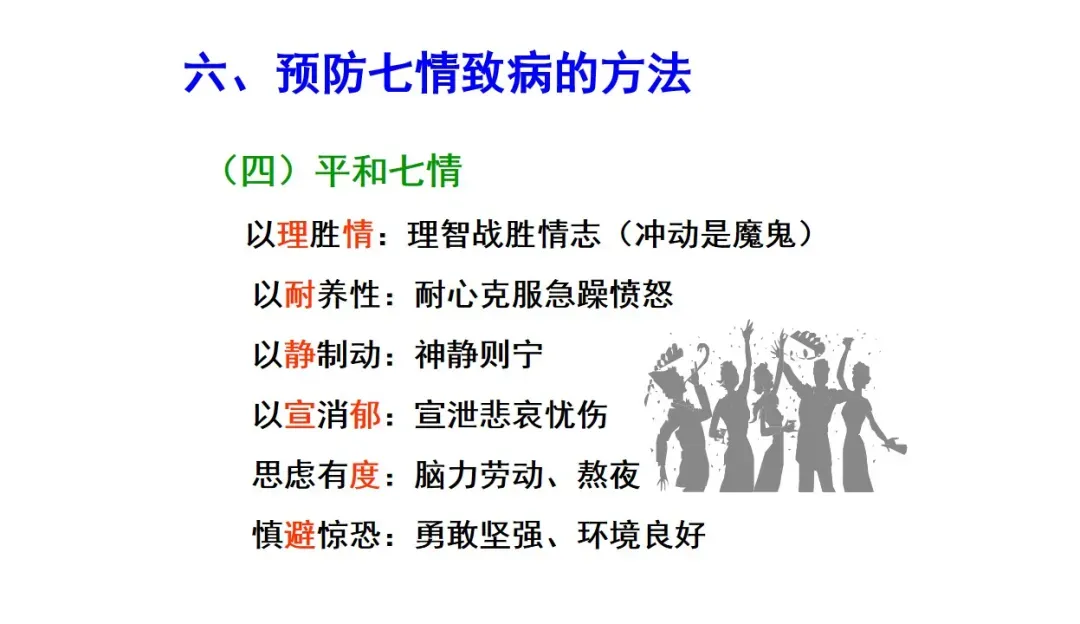 六、预防七情致病的方法

（四）平和七情

以理胜情：理智战胜情志（冲动是魔鬼）

以耐养性：耐心克服急躁愤怒

以静制动：神静则宁

以宣消郁：宣泄悲哀忧伤

思虑有度：脑力劳动、熬夜

慎避惊恐：勇敢坚强、环境良好